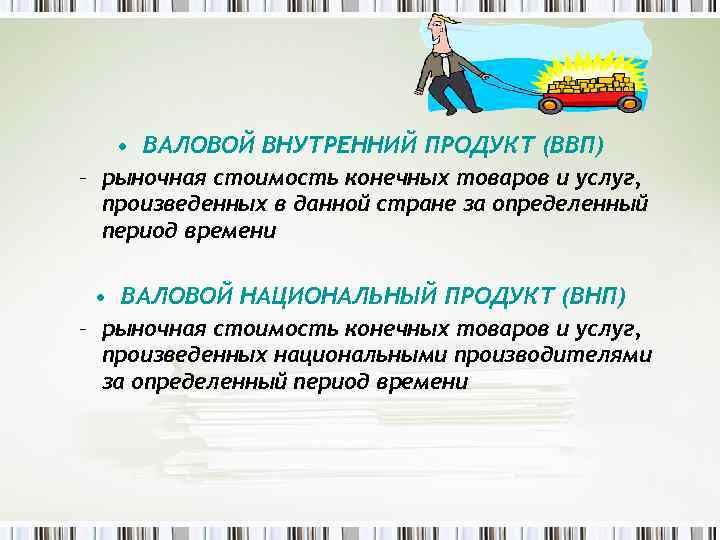 • ВАЛОВОЙ ВНУТРЕННИЙ ПРОДУКТ (ВВП)

– рыночная стоимость конечных товаров и услуг, произведенных в данной стране за определенный период времени

• ВАЛОВОЙ НАЦИОНАЛЬНЫЙ ПРОДУКТ (ВНП)

– рыночная стоимость конечных товаров и услуг, произведенных национальными производителями за определенный период времени